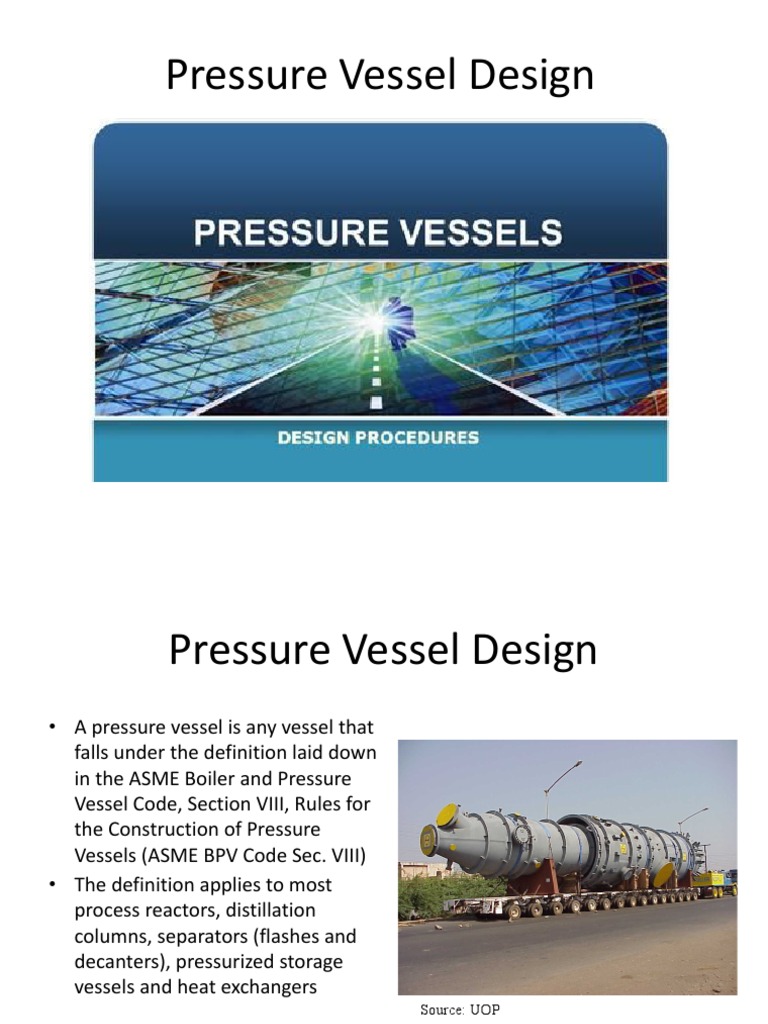 Pressure Vessel Design

PRESSURE VESSELS

DESIGN PROCEDURES

Pressure Vessel Design

• A pressure vessel is any vessel that falls under the definition laid down in the ASME Boiler and Pressure Vessel Code, Section VIII, Rules for the Construction of Pressure Vessels (ASME BPV Code Sec. VIII)
• The definition applies to most process reactors, distillation columns, separators (flashes and decanters), pressurized storage vessels and heat exchangers

Source: UOP